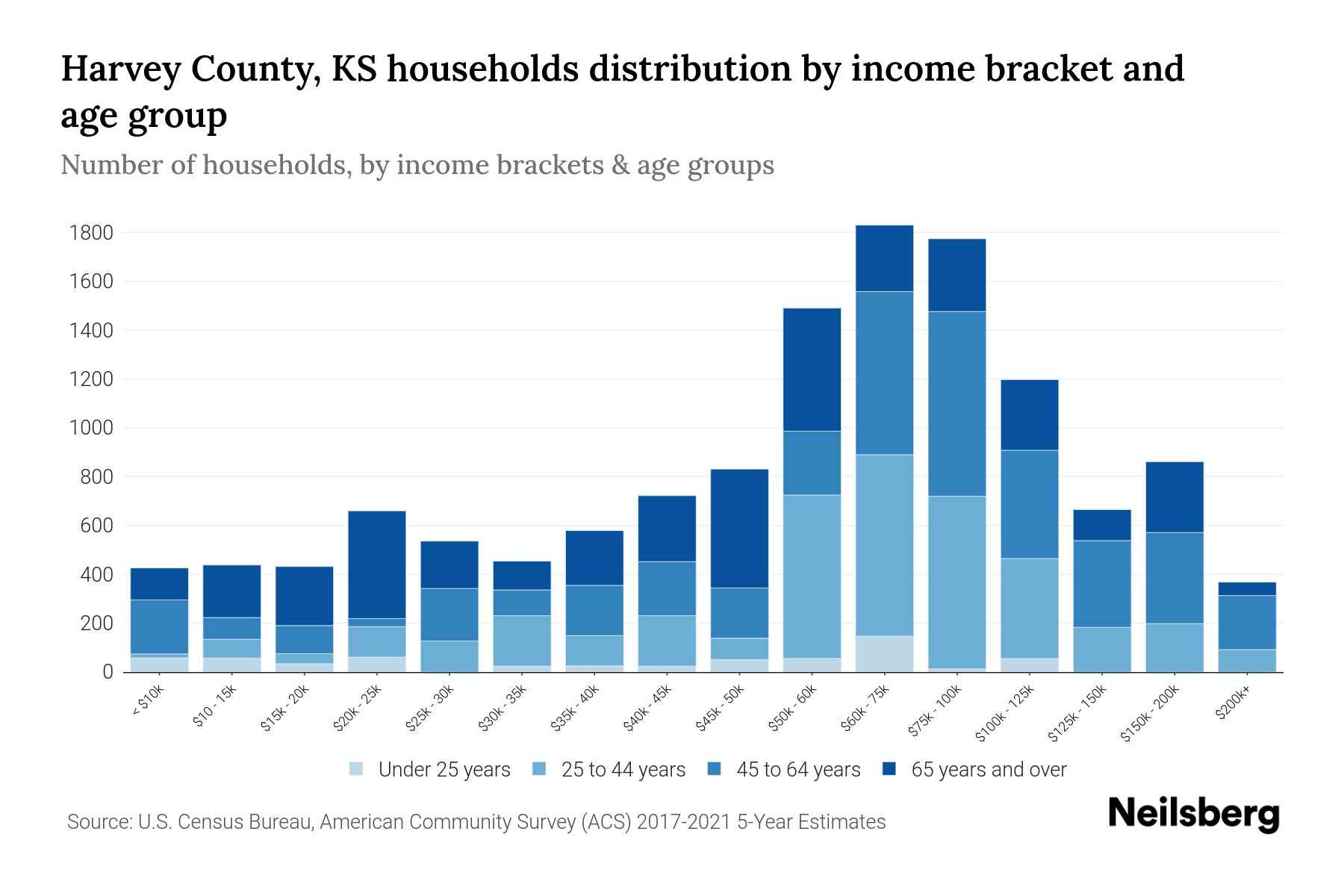 Harvey County, KS households distribution by income bracket and age group

Number of households, by income brackets & age groups

1800
1600
1400
1200
1000
800
600
400
200
0

< $10k
$10 - 15k
$15k - 20k
$20k - 25k
$25k - 30k
$30k - 35k
$35k - 40k
$40k - 45k
$45k - 50k
$50k - 60k
$60k - 75k
$75k - 100k
$100k - 125k
$125k - 150k
$150k - 200k
$200k+

Under 25 years
25 to 44 years
45 to 64 years
65 years and over

Source: U.S. Census Bureau, American Community Survey (ACS) 2017-2021 5-Year Estimates

Neilsberg